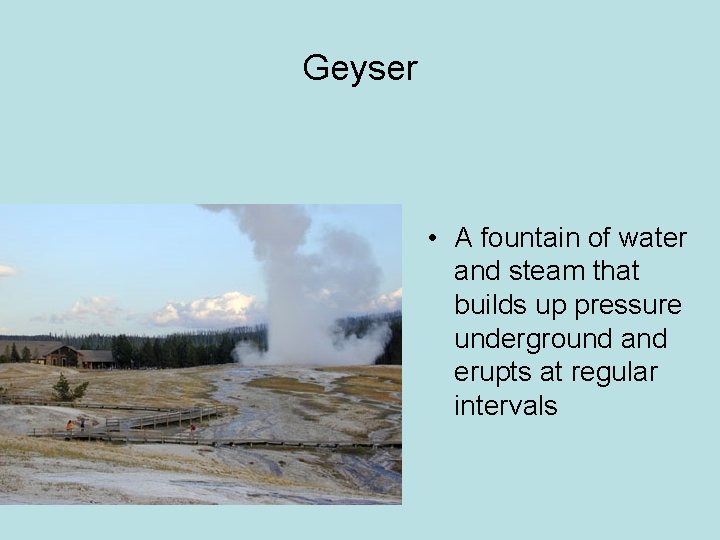 Geyser

• A fountain of water and steam that builds up pressure underground and erupts at regular intervals